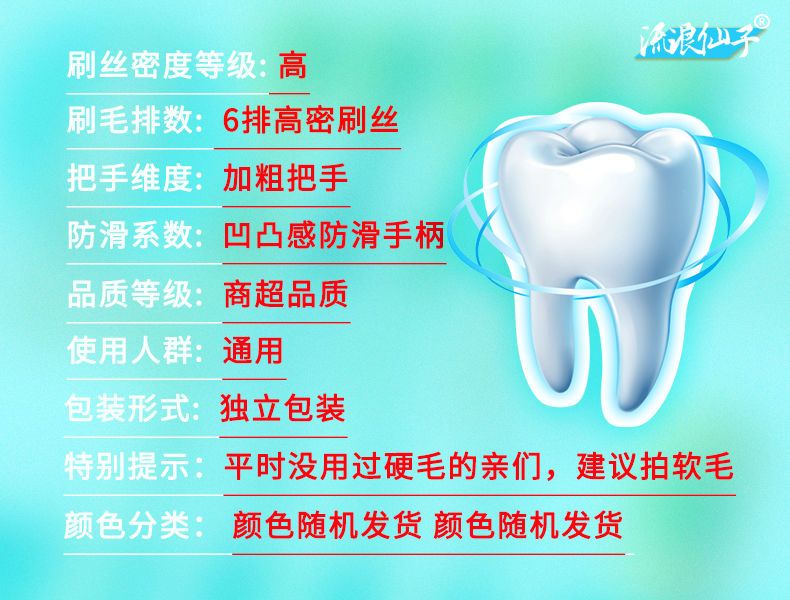 流浪仙子®

刷丝密度等级: 高

刷毛排数: 6排高密刷丝

把手维度: 加粗把手

防滑系数: 凹凸感防滑手柄

品质等级: 商超品质

使用人群: 通用

包装形式: 独立包装

特别提示: 平时没用过硬毛的亲们，建议拍软毛

颜色分类: 颜色随机发货 颜色随机发货